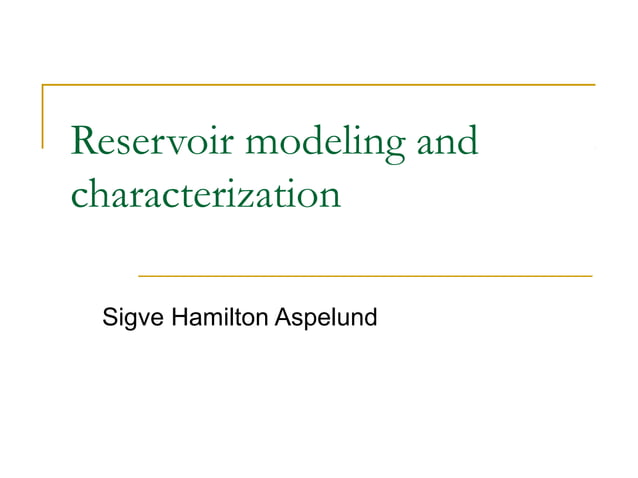 Reservoir modeling and characterization

Sigve Hamilton Aspelund